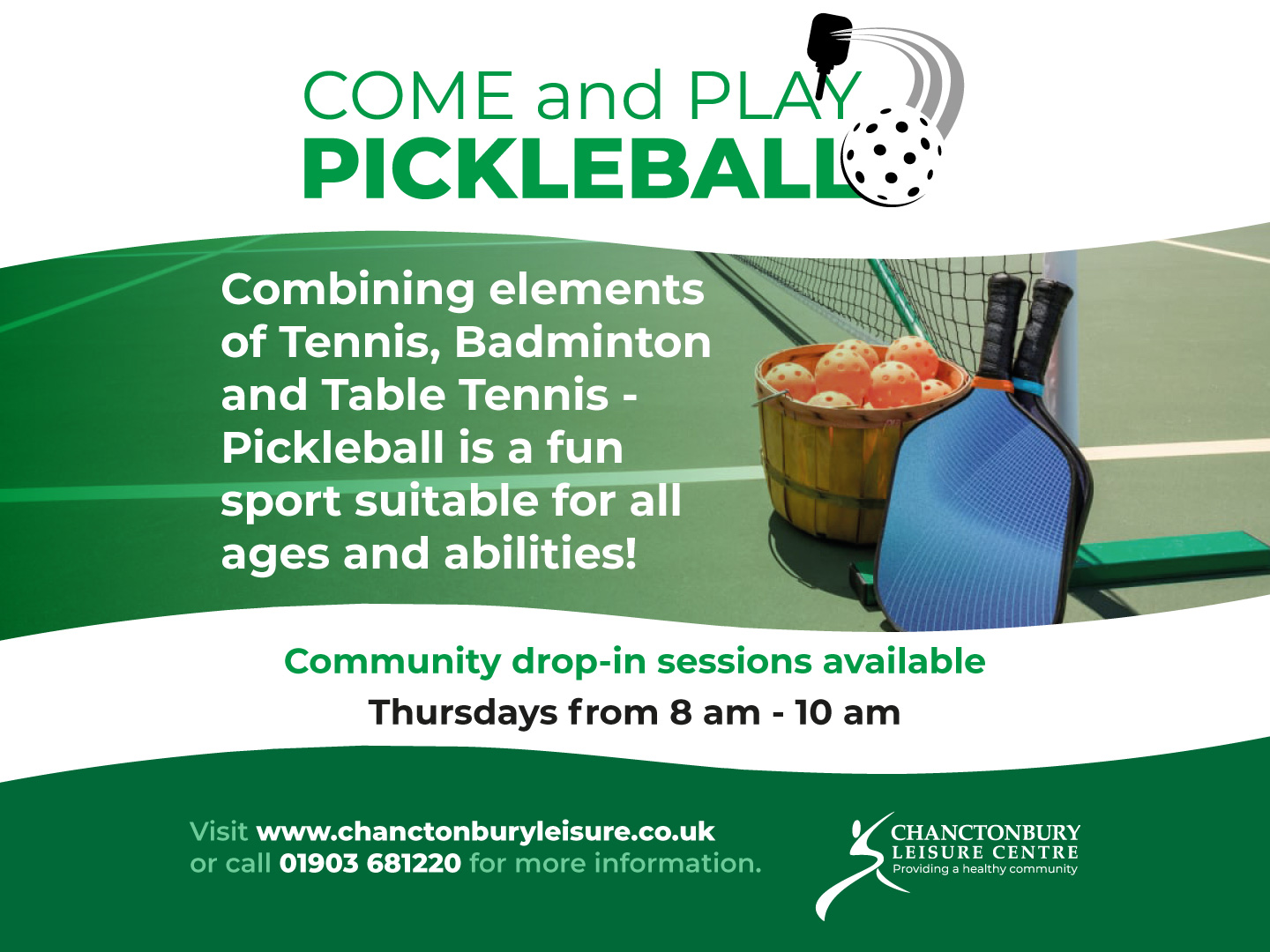 COME and PLAY
PICKLEBALL

Combining elements of Tennis, Badminton and Table Tennis - Pickleball is a fun sport suitable for all ages and abilities!

Community drop-in sessions available

Thursdays from 8 am - 10 am

Visit www.chanctonburyleisure.co.uk or call 01903 681220 for more information.

CHANCTONBURY
LEISURE CENTRE
Providing a healthy community